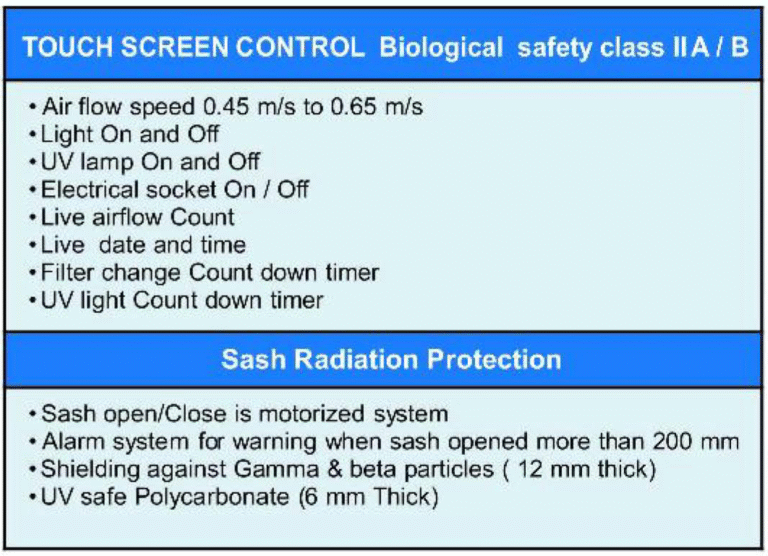 TOUCH SCREEN CONTROL Biological safety class II A / B

• Air flow speed 0.45 m/s to 0.65 m/s
• Light On and Off
• UV lamp On and Off
• Electrical socket On / Off
• Live airflow Count
• Live date and time
• Filter change Count down timer
• UV light Count down timer

Sash Radiation Protection

• Sash open/Close is motorized system
• Alarm system for warning when sash opened more than 200 mm
• Shielding against Gamma & beta particles ( 12 mm thick)
• UV safe Polycarbonate (6 mm Thick)